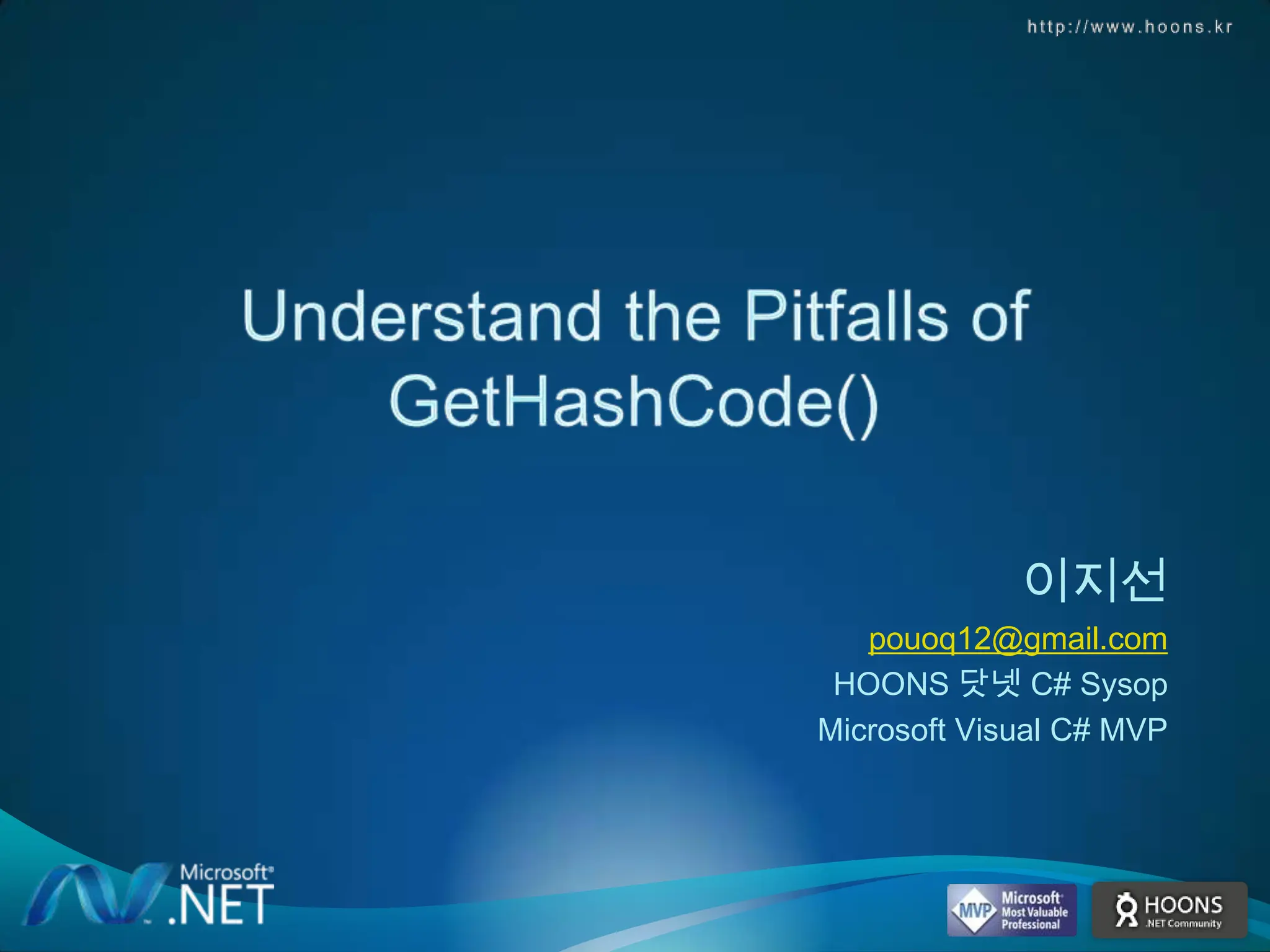 http://www.hoons.kr

Understand the Pitfalls of GetHashCode()

이지선

pouoq12@gmail.com

HOONS 닷넷 C# Sysop

Microsoft Visual C# MVP

Microsoft .NET

MVP Microsoft Most Valuable Professional

HOONS .NET Community